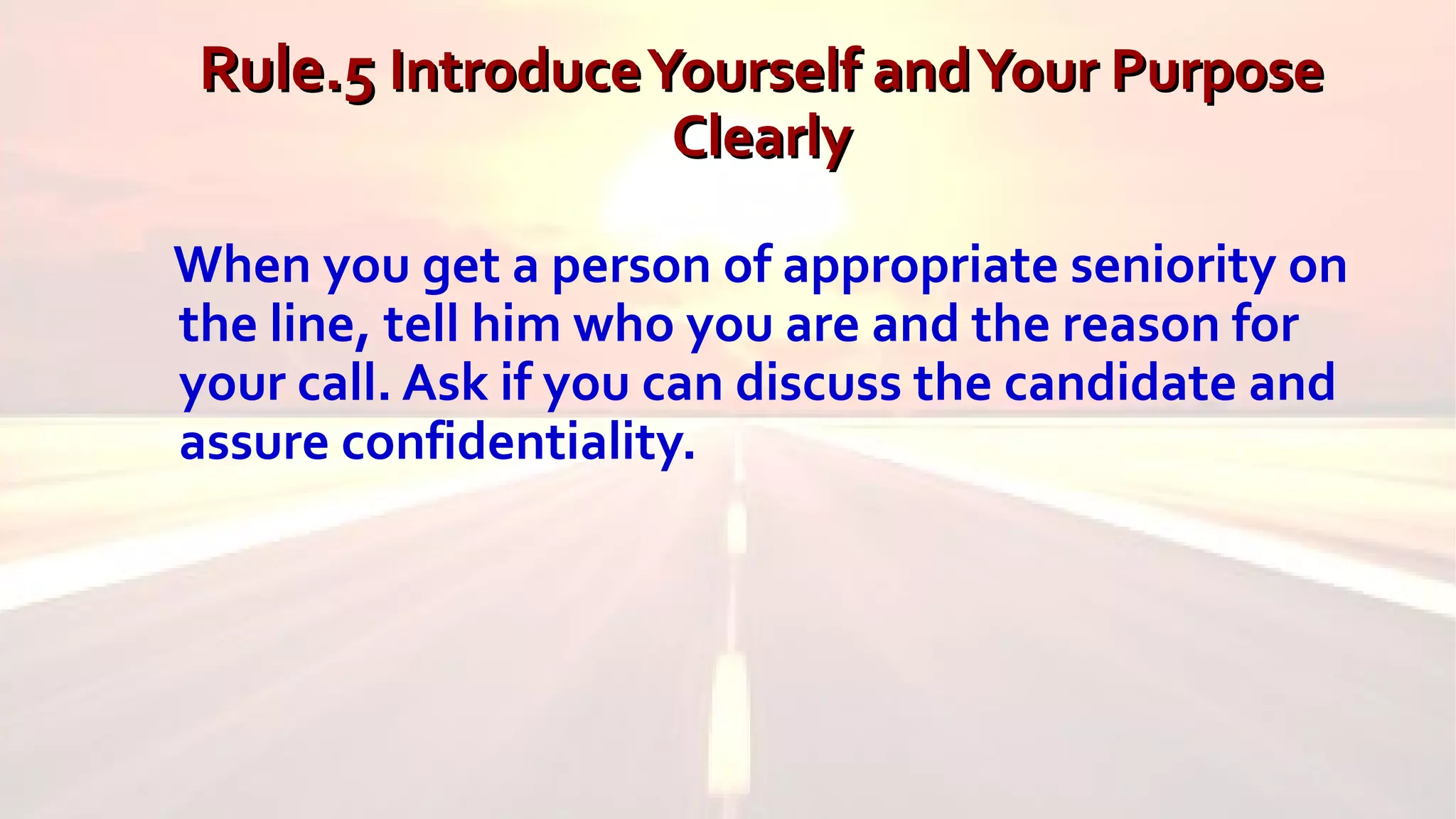 Rule.5 Introduce Yourself and Your Purpose Clearly

When you get a person of appropriate seniority on the line, tell him who you are and the reason for your call. Ask if you can discuss the candidate and assure confidentiality.